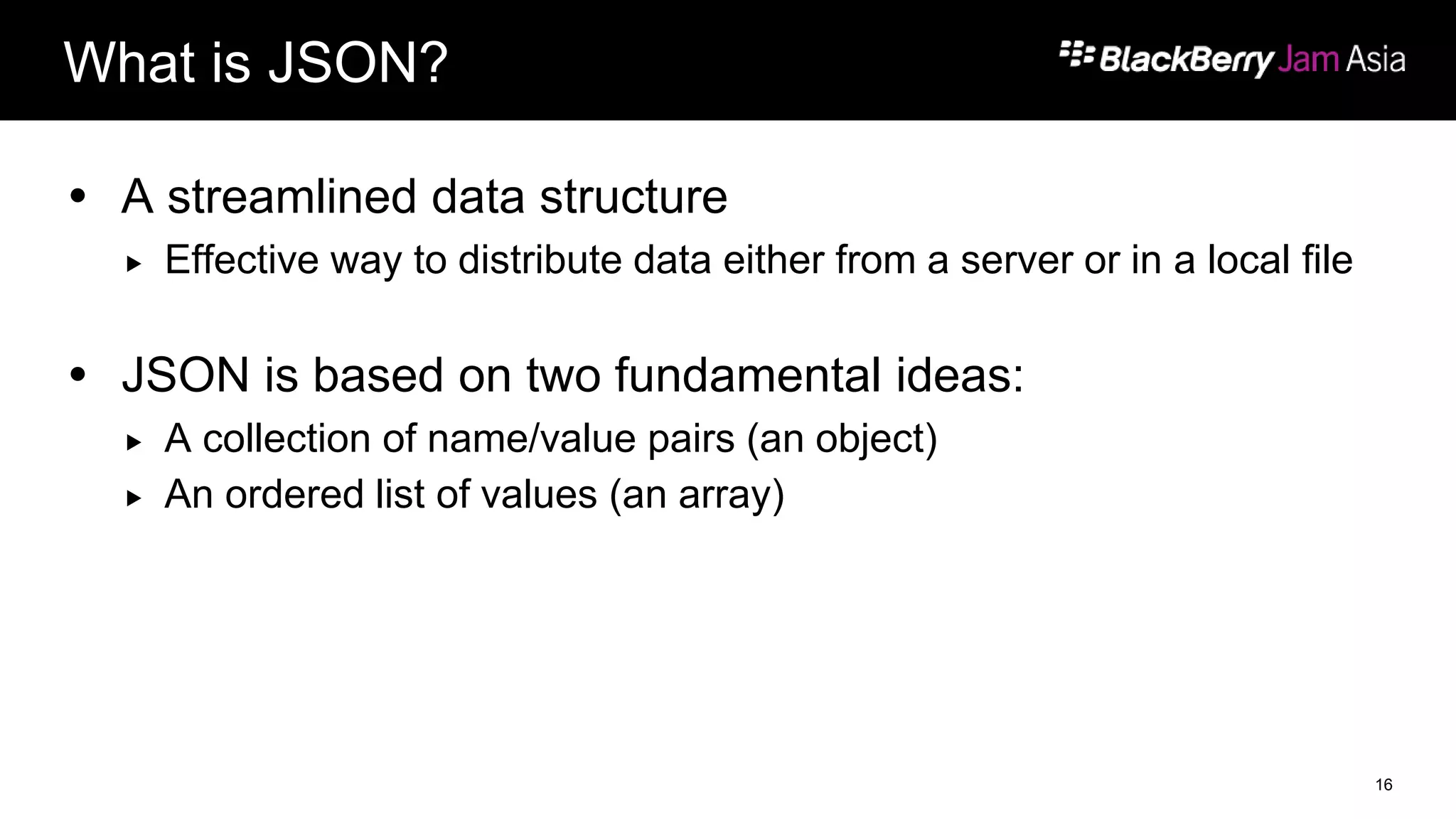 What is JSON?

BlackBerry Jam Asia

• A streamlined data structure
  ▸ Effective way to distribute data either from a server or in a local file

• JSON is based on two fundamental ideas:
  ▸ A collection of name/value pairs (an object)
  ▸ An ordered list of values (an array)

16